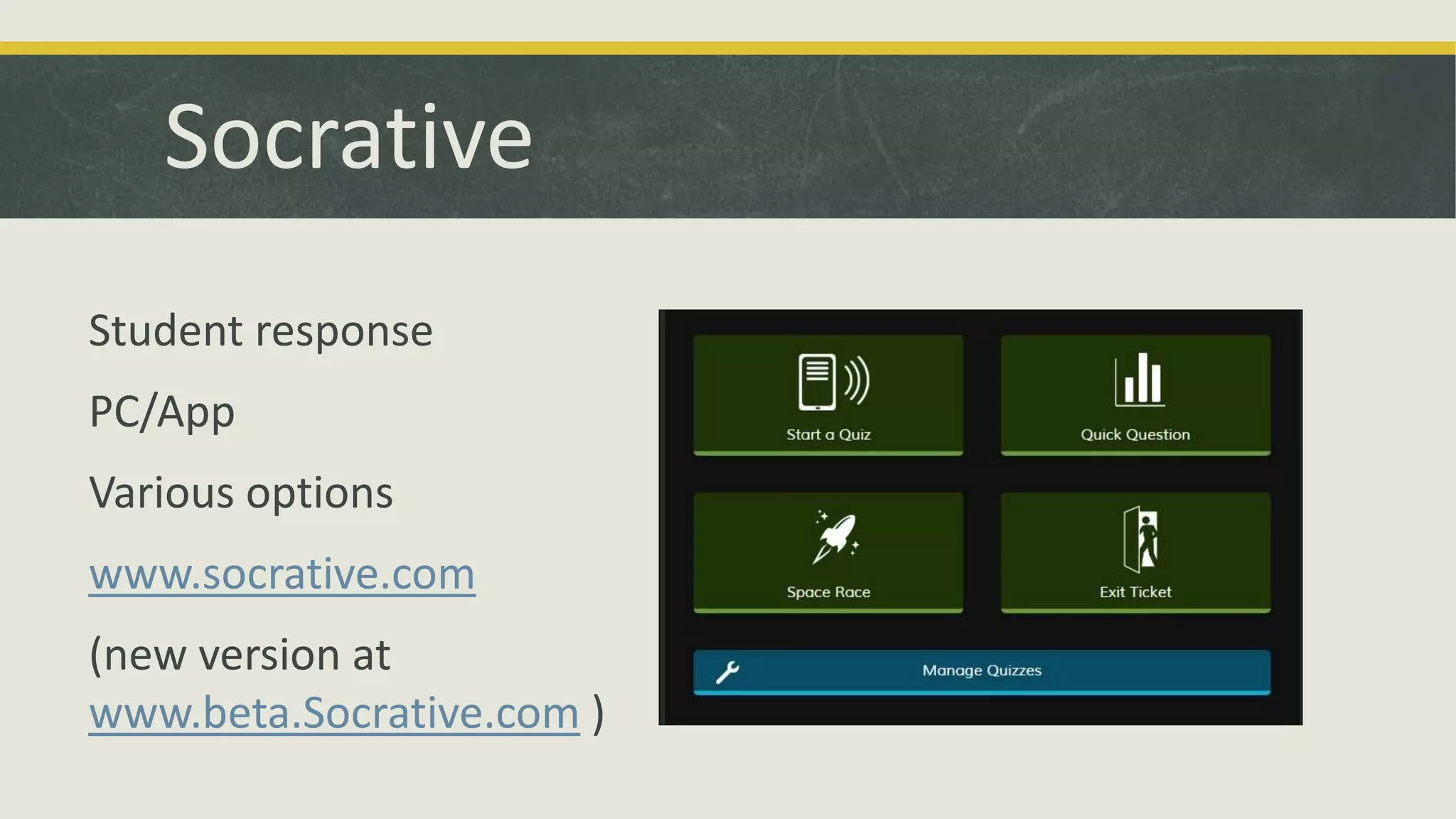 Socrative

Student response

PC/App

Various options

www.socrative.com

(new version at www.beta.Socrative.com )

Start a Quiz

Quick Question

Space Race

Exit Ticket

Manage Quizzes